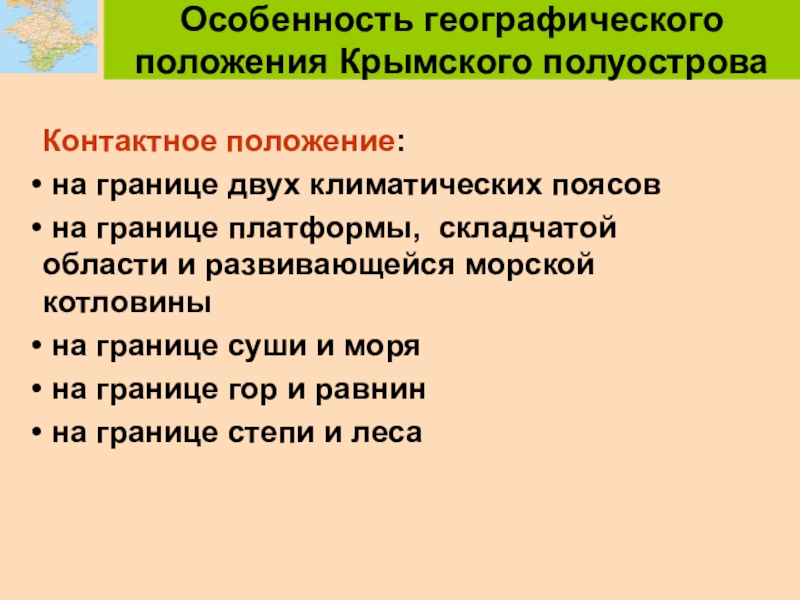 Особенность географического положения Крымского полуострова

Контактное положение:

• на границе двух климатических поясов

• на границе платформы, складчатой области и развивающейся морской котловины

• на границе суши и моря

• на границе гор и равнин

• на границе степи и леса